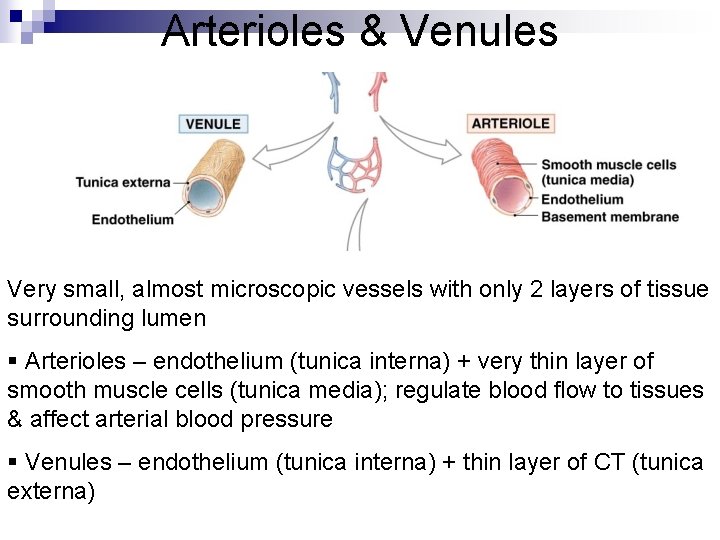 Arterioles & Venules

VENULE

Tunica externa

Endothelium

ARTERIOLE

Smooth muscle cells (tunica media)

Endothelium

Basement membrane

Very small, almost microscopic vessels with only 2 layers of tissue surrounding lumen

▪ Arterioles – endothelium (tunica interna) + very thin layer of smooth muscle cells (tunica media); regulate blood flow to tissues & affect arterial blood pressure

▪ Venules – endothelium (tunica interna) + thin layer of CT (tunica externa)